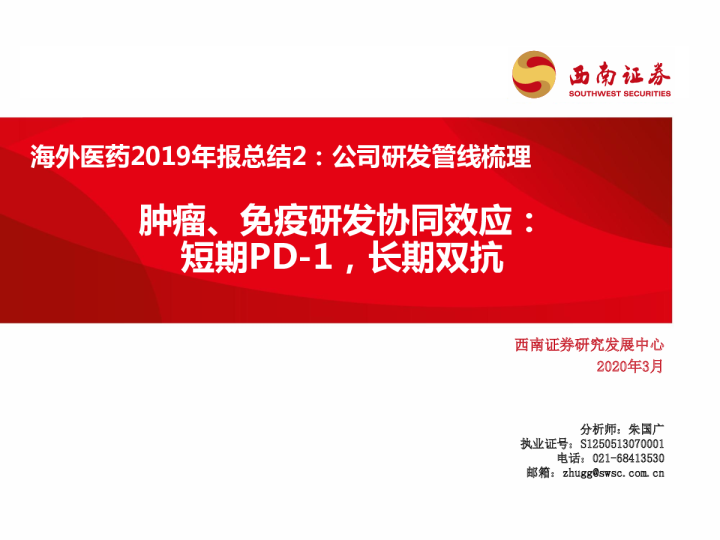 西南证券
SOUTHWEST SECURITIES

海外医药2019年报总结2：公司研发管线梳理

肿瘤、免疫研发协同效应：
短期PD-1，长期双抗

西南证券研究发展中心
2020年3月

分析师：朱国广
执业证号：S1250513070001
电话：021-68413530
邮箱：zhugg@swsc.com.cn